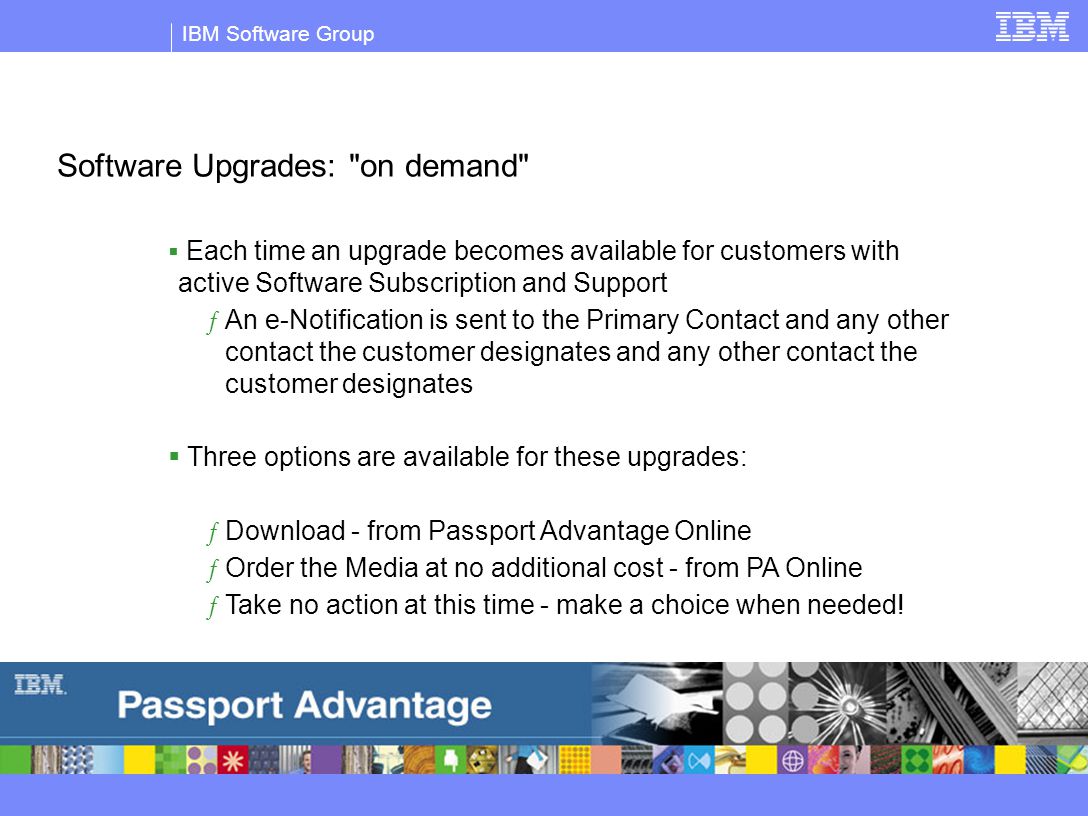 IBM Software Group

IBM

Software Upgrades: "on demand"

▪ Each time an upgrade becomes available for customers with active Software Subscription and Support

ƒ An e-Notification is sent to the Primary Contact and any other contact the customer designates and any other contact the customer designates

▪ Three options are available for these upgrades:

ƒ Download - from Passport Advantage Online

ƒ Order the Media at no additional cost - from PA Online

ƒ Take no action at this time - make a choice when needed!

IBM

Passport Advantage